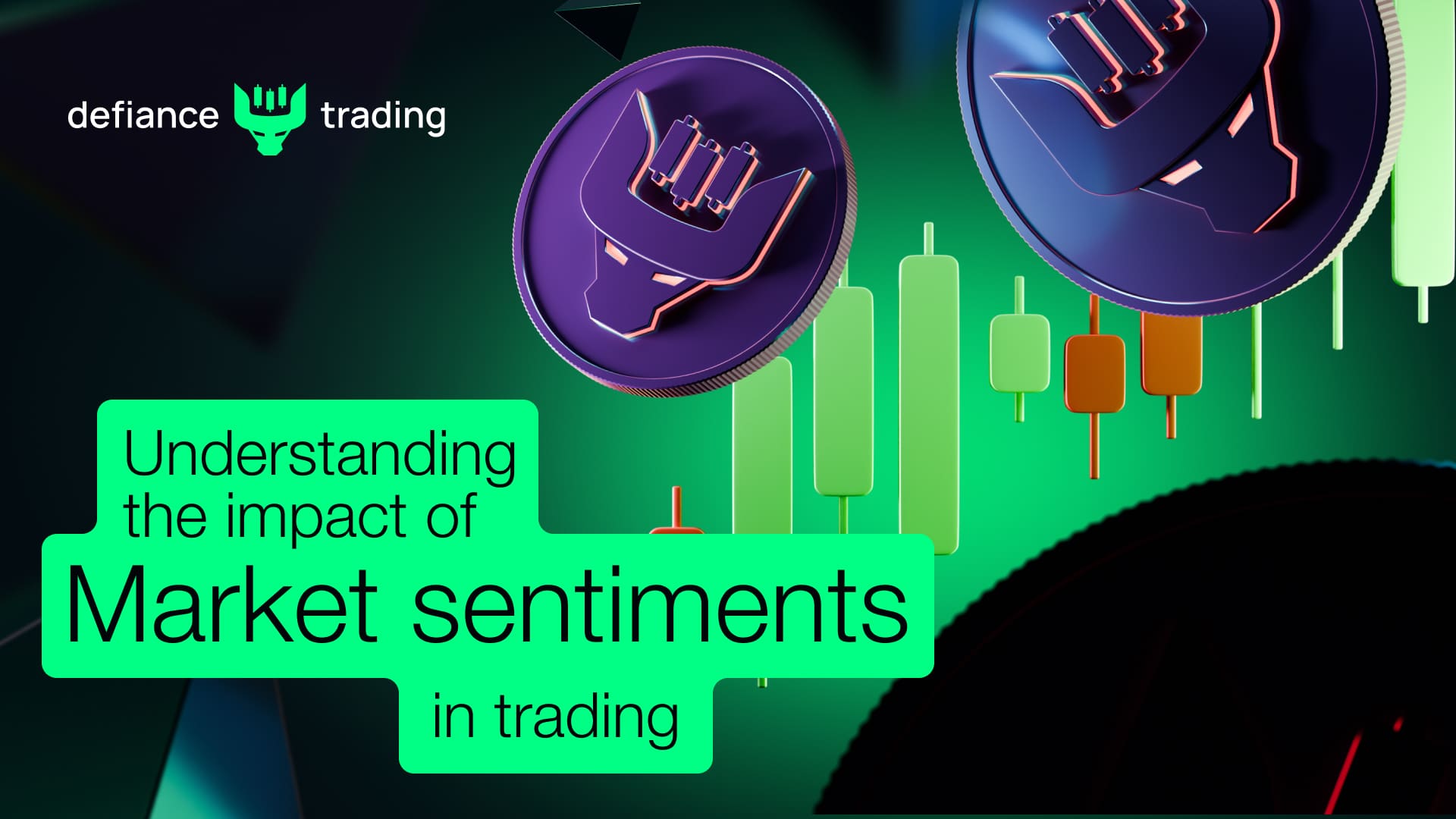 defiance trading

Understanding the impact of Market sentiments in trading